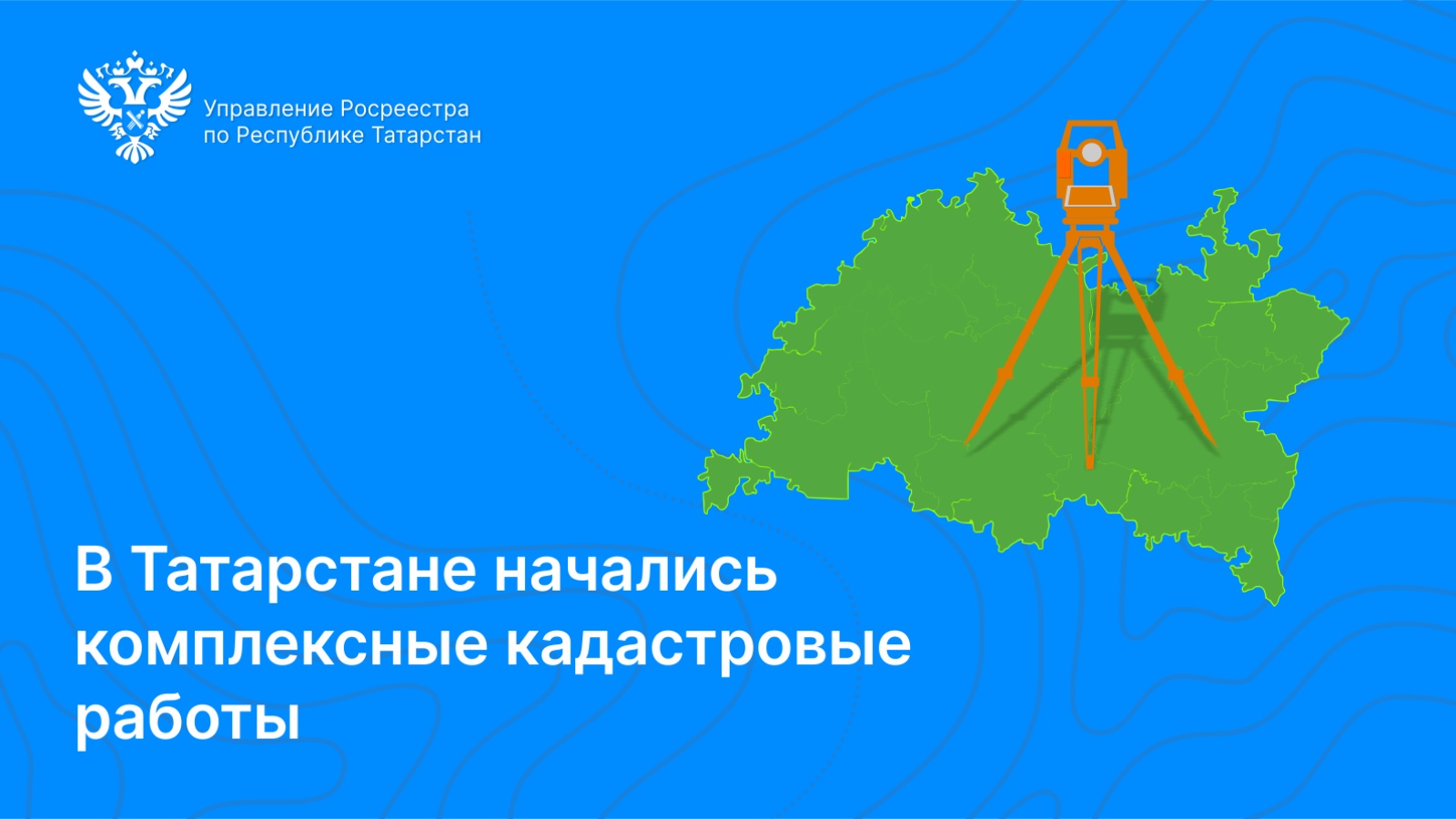 Управление Росреестра
по Республике Татарстан

В Татарстане начались комплексные кадастровые работы